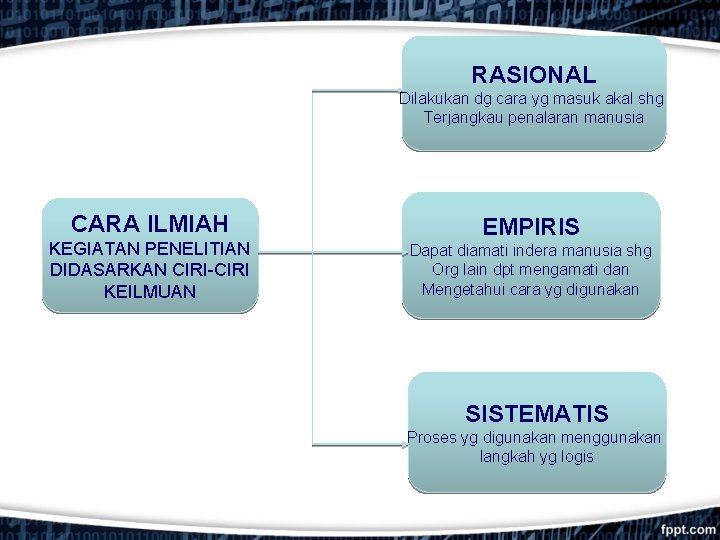 CARA ILMIAH
KEGIATAN PENELITIAN DIDASARKAN CIRI-CIRI KEILMUAN

RASIONAL
Dilakukan dg cara yg masuk akal shg Terjangkau penalaran manusia

EMPIRIS
Dapat diamati indera manusia shg Org lain dpt mengamati dan Mengetahui cara yg digunakan

SISTEMATIS
Proses yg digunakan menggunakan langkah yg logis

fppt.com